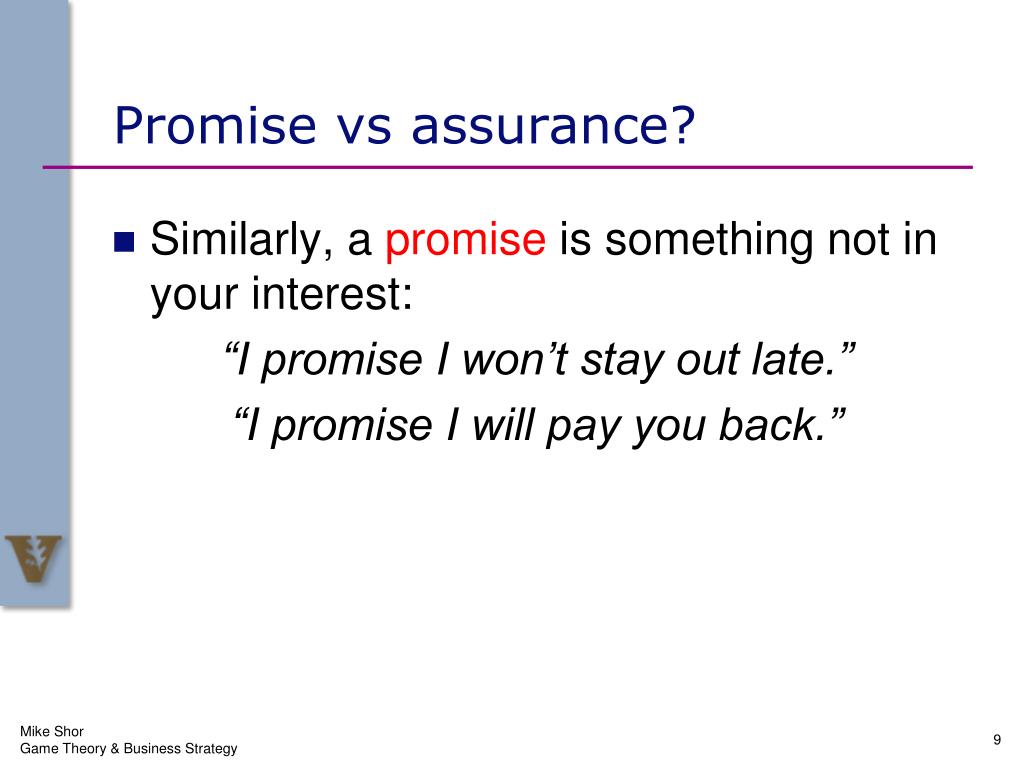 Promise vs assurance?

Similarly, a promise is something not in your interest:

“I promise I won’t stay out late.”

“I promise I will pay you back.”

Mike Shor
Game Theory & Business Strategy

9